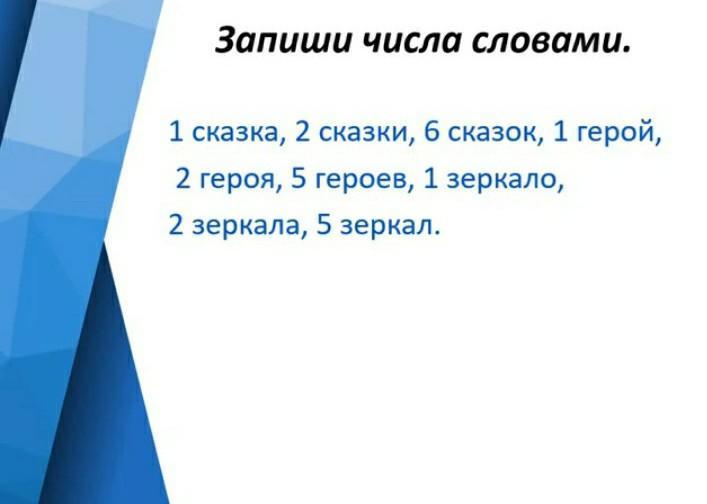 Запиши числа словами.

1 сказка, 2 сказки, 6 сказок, 1 герой, 2 героя, 5 героев, 1 зеркало, 2 зеркала, 5 зеркал.